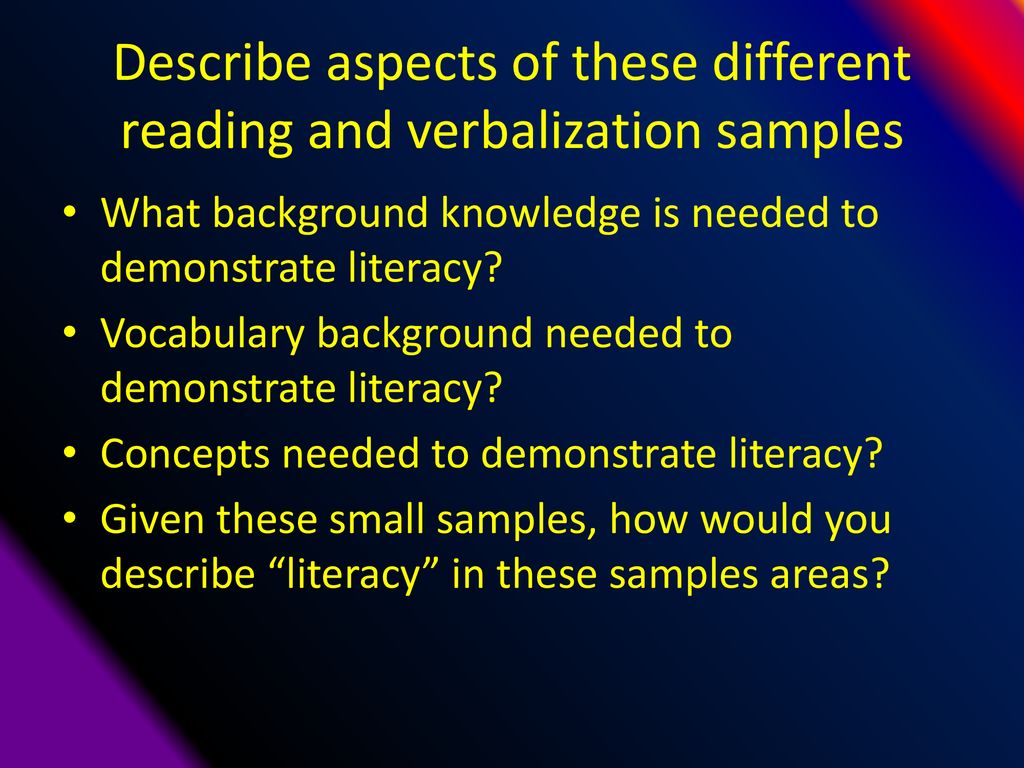 Describe aspects of these different reading and verbalization samples

• What background knowledge is needed to demonstrate literacy?
• Vocabulary background needed to demonstrate literacy?
• Concepts needed to demonstrate literacy?
• Given these small samples, how would you describe “literacy” in these samples areas?